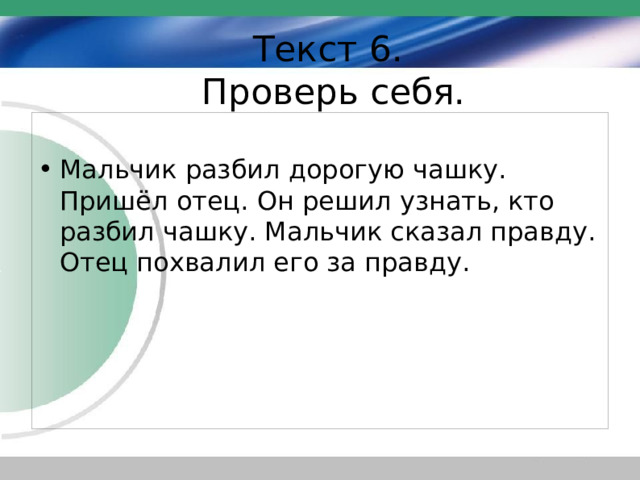 Текст 6.
Проверь себя.

• Мальчик разбил дорогую чашку. Пришёл отец. Он решил узнать, кто разбил чашку. Мальчик сказал правду. Отец похвалил его за правду.